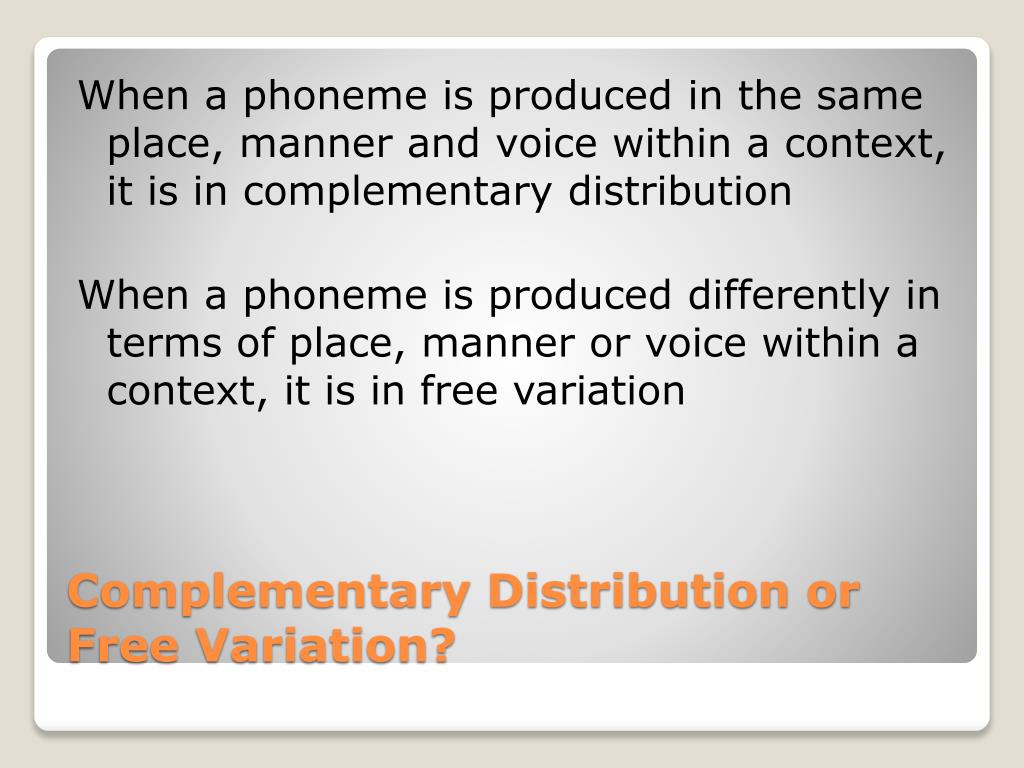 When a phoneme is produced in the same place, manner and voice within a context, it is in complementary distribution

When a phoneme is produced differently in terms of place, manner or voice within a context, it is in free variation

Complementary Distribution or Free Variation?